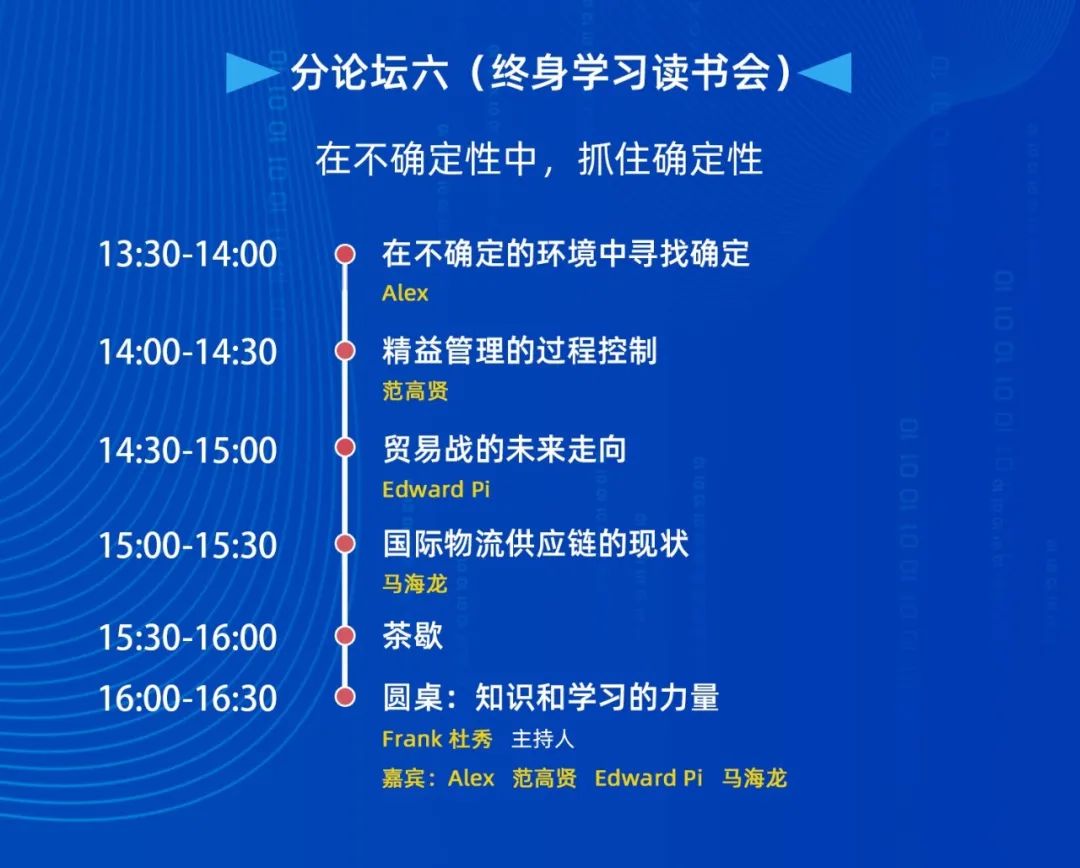 分论坛六（终身学习读书会）

在不确定性中，抓住确定性

13:30-14:00 在不确定的环境中寻找确定
Alex

14:00-14:30 精益管理的过程控制
范高贤

14:30-15:00 贸易战的未来走向
Edward Pi

15:00-15:30 国际物流供应链的现状
马海龙

15:30-16:00 茶歇

16:00-16:30 圆桌：知识和学习的力量
Frank 杜秀 主持人
嘉宾：Alex 范高贤 Edward Pi 马海龙